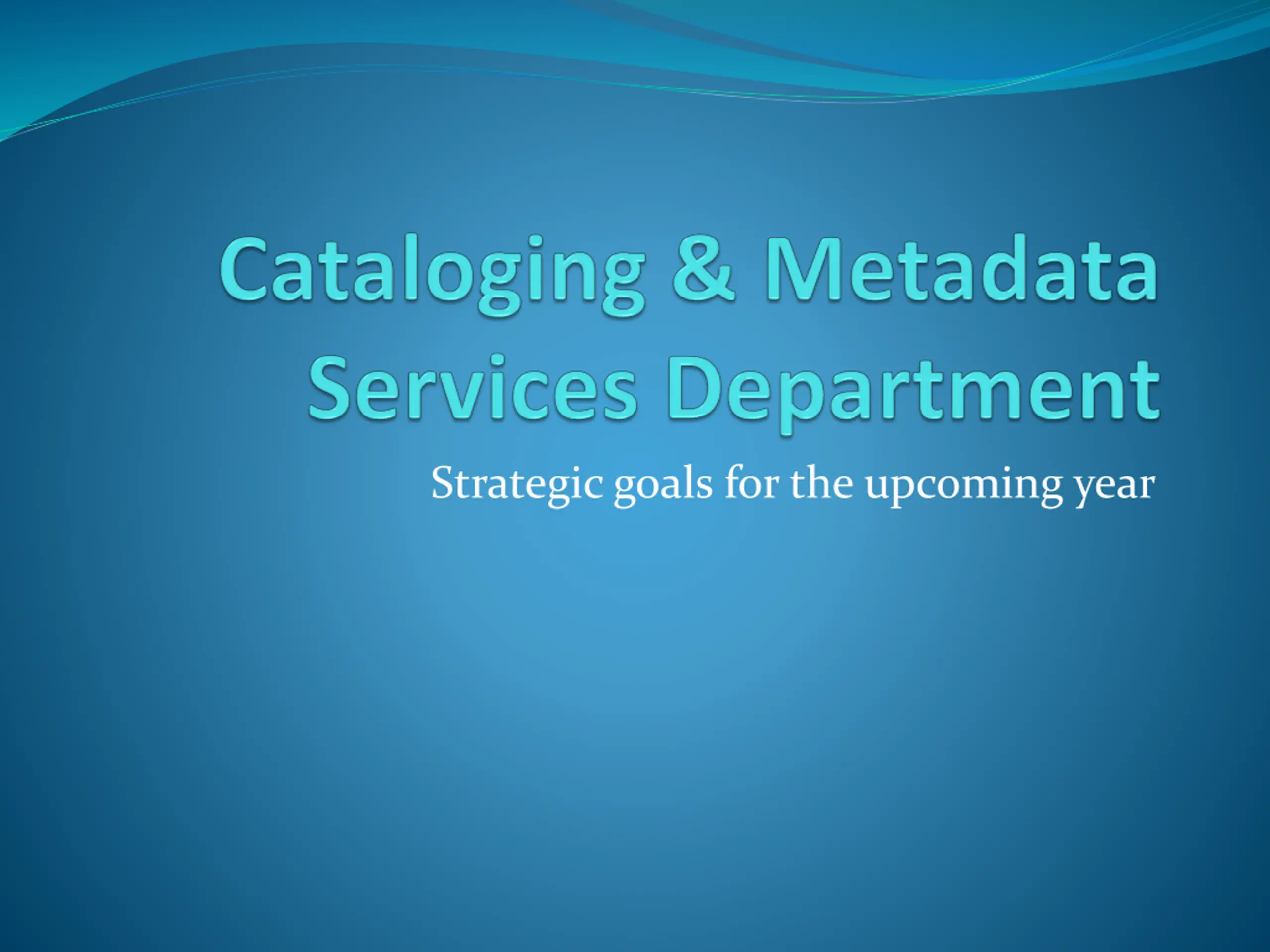 Cataloging & Metadata Services Department

Strategic goals for the upcoming year